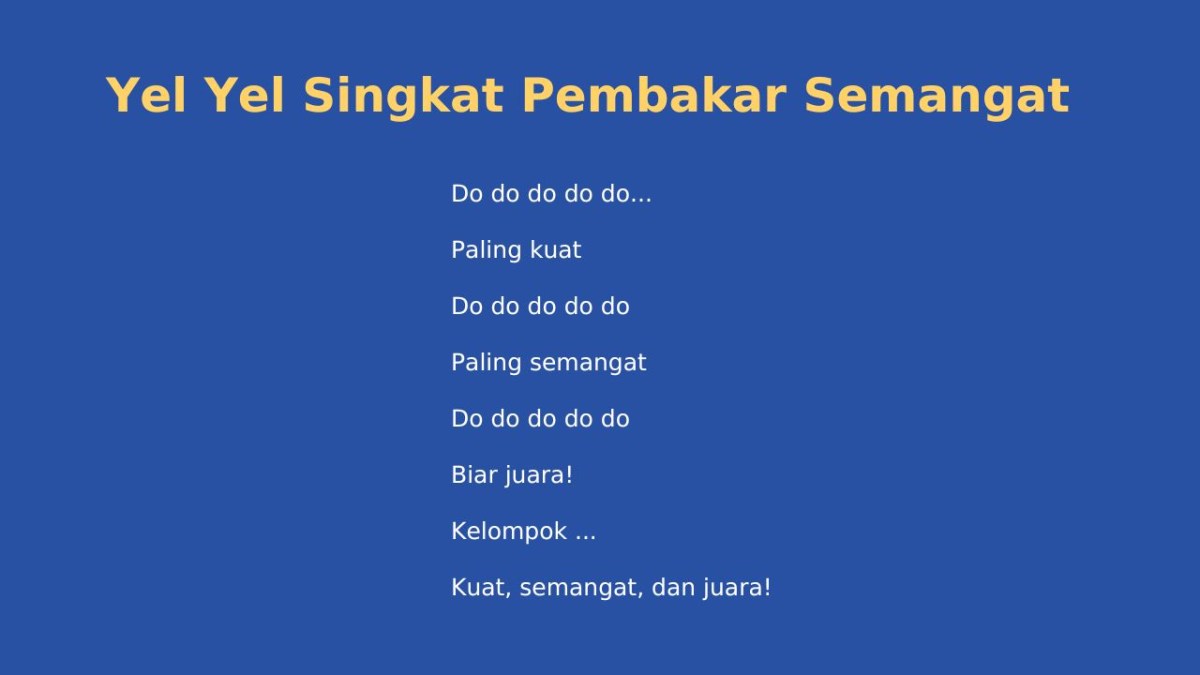 Yel Yel Singkat Pembakar Semangat

Do do do do do...

Paling kuat

Do do do do do

Paling semangat

Do do do do do

Biar juara!

Kelompok ...

Kuat, semangat, dan juara!